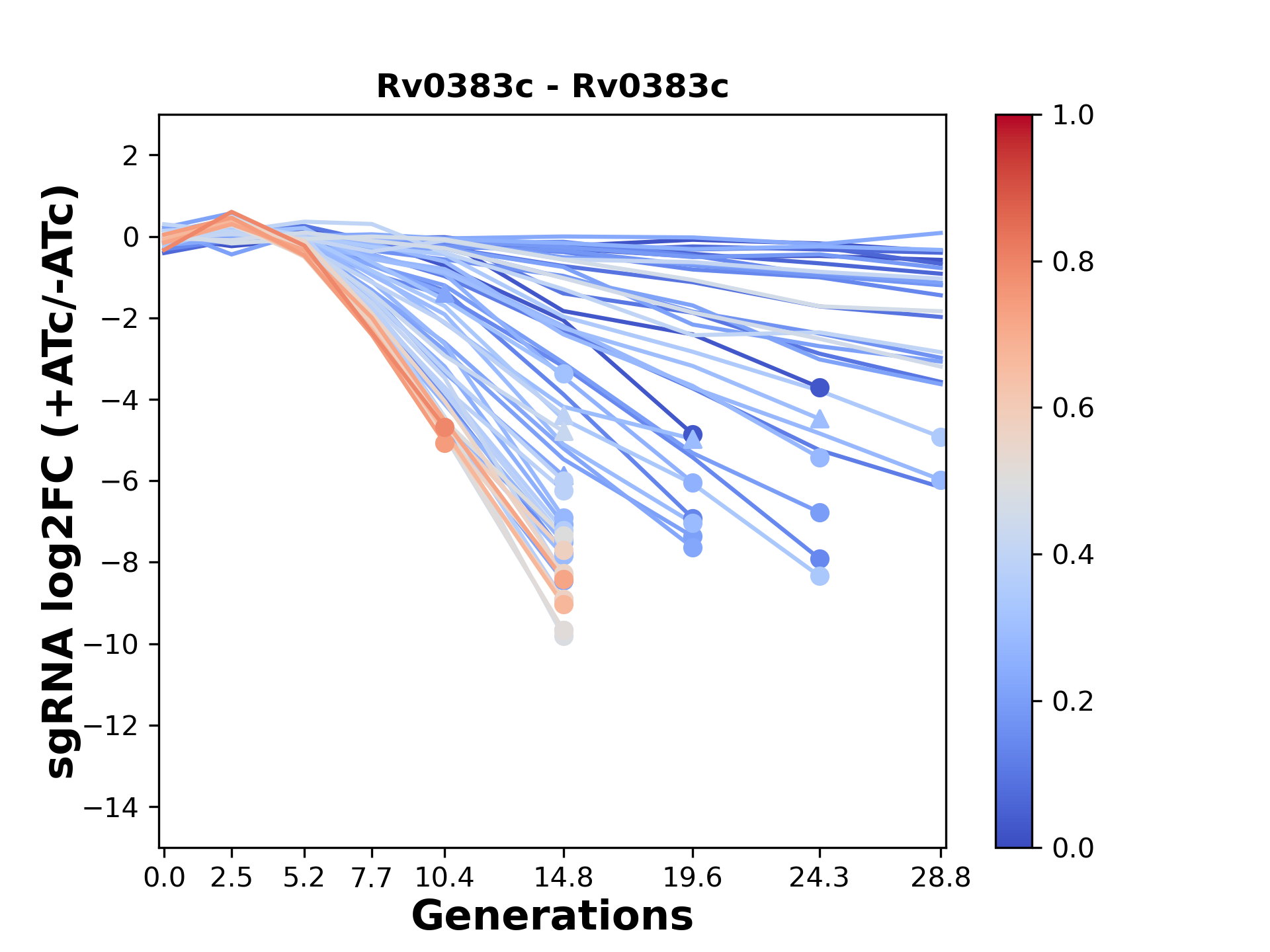 Rv0383c - Rv0383c

sgRNA log2FC (+ATc/-ATc)

2
0
−2
−4
−6
−8
−10
−12
−14

0.0 2.5 5.2 7.7 10.4 14.8 19.6 24.3 28.8

Generations

1.0
0.8
0.6
0.4
0.2
0.0